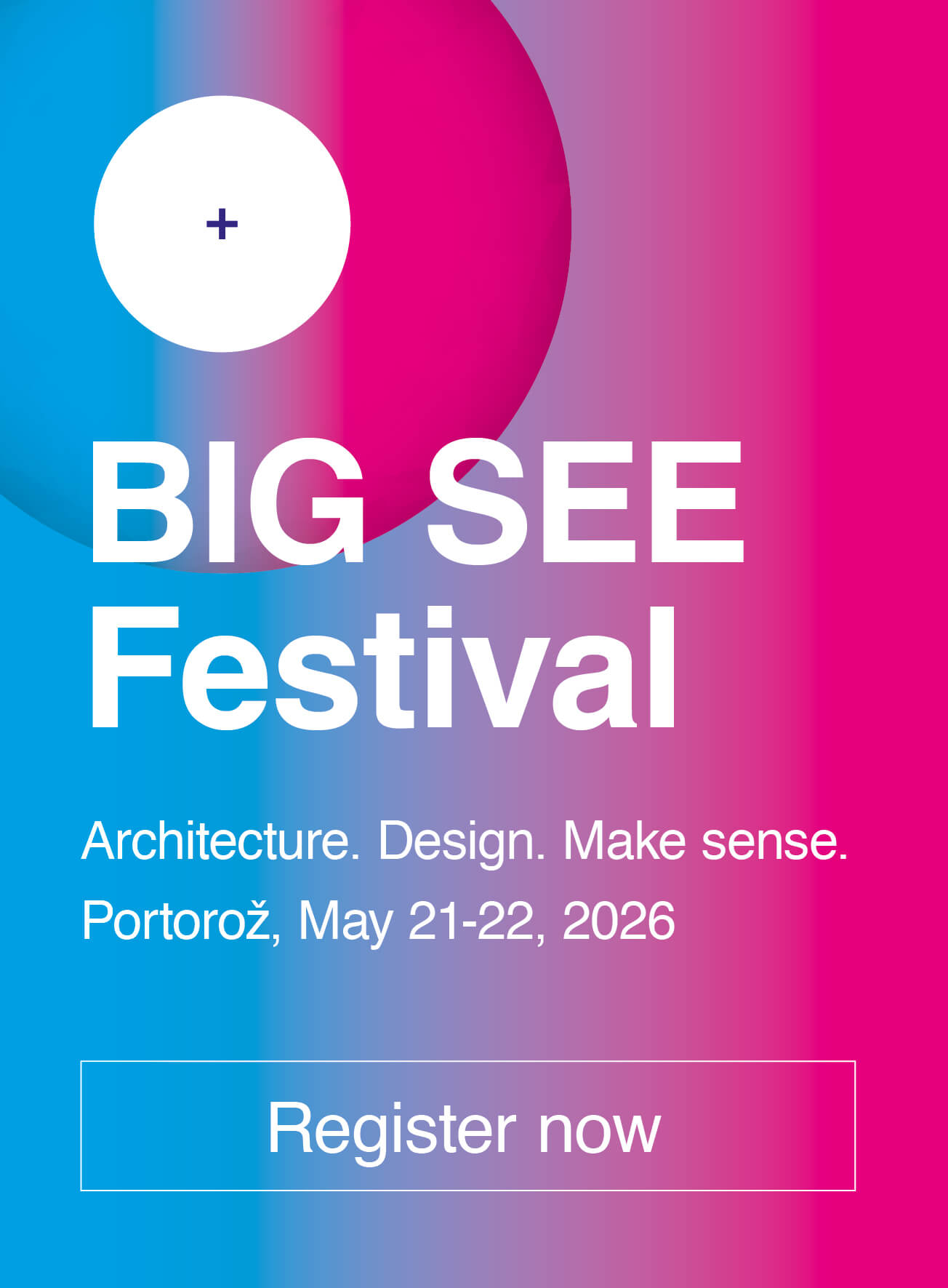 +

BIG SEE Festival

Architecture. Design. Make sense.

Portorož, May 21-22, 2026

Register now